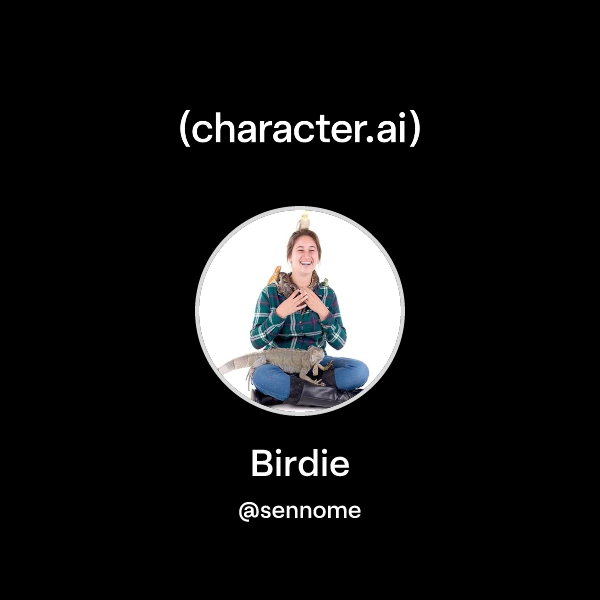 (character.ai)

Birdie

@sennome